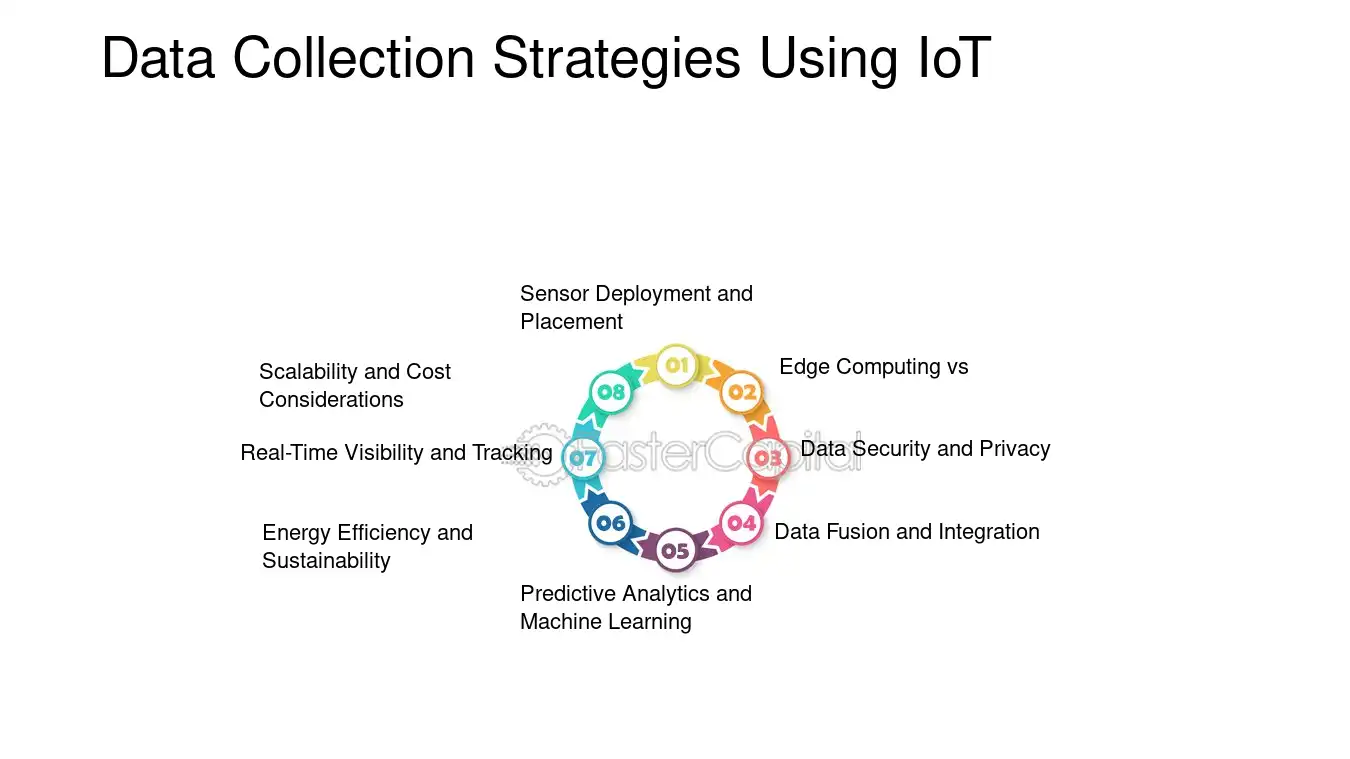 Data Collection Strategies Using IoT

01
Sensor Deployment and Placement

02
Edge Computing vs

03
Data Security and Privacy

04
Data Fusion and Integration

05
Predictive Analytics and Machine Learning

06
Energy Efficiency and Sustainability

07
Real-Time Visibility and Tracking

08
Scalability and Cost Considerations

FasterCapital